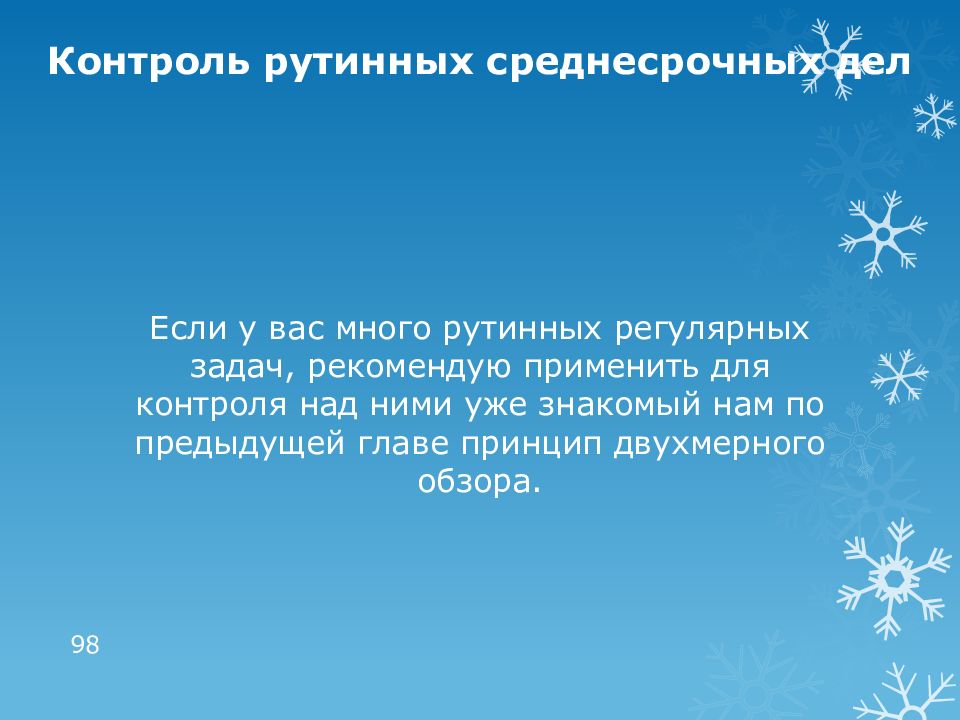 Контроль рутинных среднесрочных дел

Если у вас много рутинных регулярных задач, рекомендую применить для контроля над ними уже знакомый нам по предыдущей главе принцип двухмерного обзора.

98